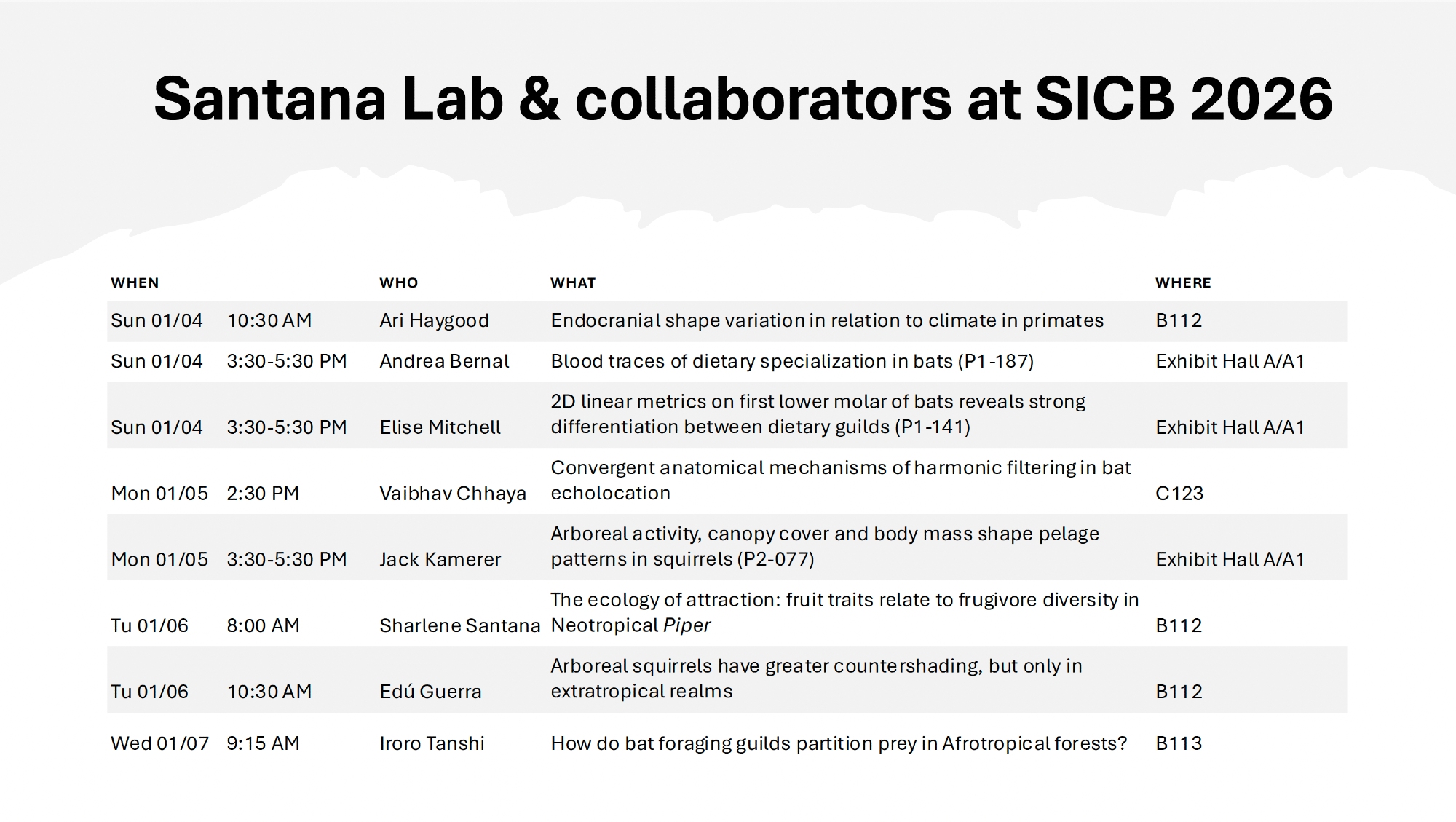 Santana Lab & collaborators at SICB 2026

| WHEN | | WHO | WHAT | WHERE |
|---|---|---|---|---|
| Sun 01/04 | 10:30 AM | Ari Haygood | Endocranial shape variation in relation to climate in primates | B112 |
| Sun 01/04 | 3:30-5:30 PM | Andrea Bernal | Blood traces of dietary specialization in bats (P1-187) | Exhibit Hall A/A1 |
| Sun 01/04 | 3:30-5:30 PM | Elise Mitchell | 2D linear metrics on first lower molar of bats reveals strong differentiation between dietary guilds (P1-141) | Exhibit Hall A/A1 |
| Mon 01/05 | 2:30 PM | Vaibhav Chhaya | Convergent anatomical mechanisms of harmonic filtering in bat echolocation | C123 |
| Mon 01/05 | 3:30-5:30 PM | Jack Kamerer | Arboreal activity, canopy cover and body mass shape pelage patterns in squirrels (P2-077) | Exhibit Hall A/A1 |
| Tu 01/06 | 8:00 AM | Sharlene Santana | The ecology of attraction: fruit traits relate to frugivore diversity in Neotropical Piper | B112 |
| Tu 01/06 | 10:30 AM | Edú Guerra | Arboreal squirrels have greater countershading, but only in extratropical realms | B112 |
| Wed 01/07 | 9:15 AM | Iroro Tanshi | How do bat foraging guilds partition prey in Afrotropical forests? | B113 |